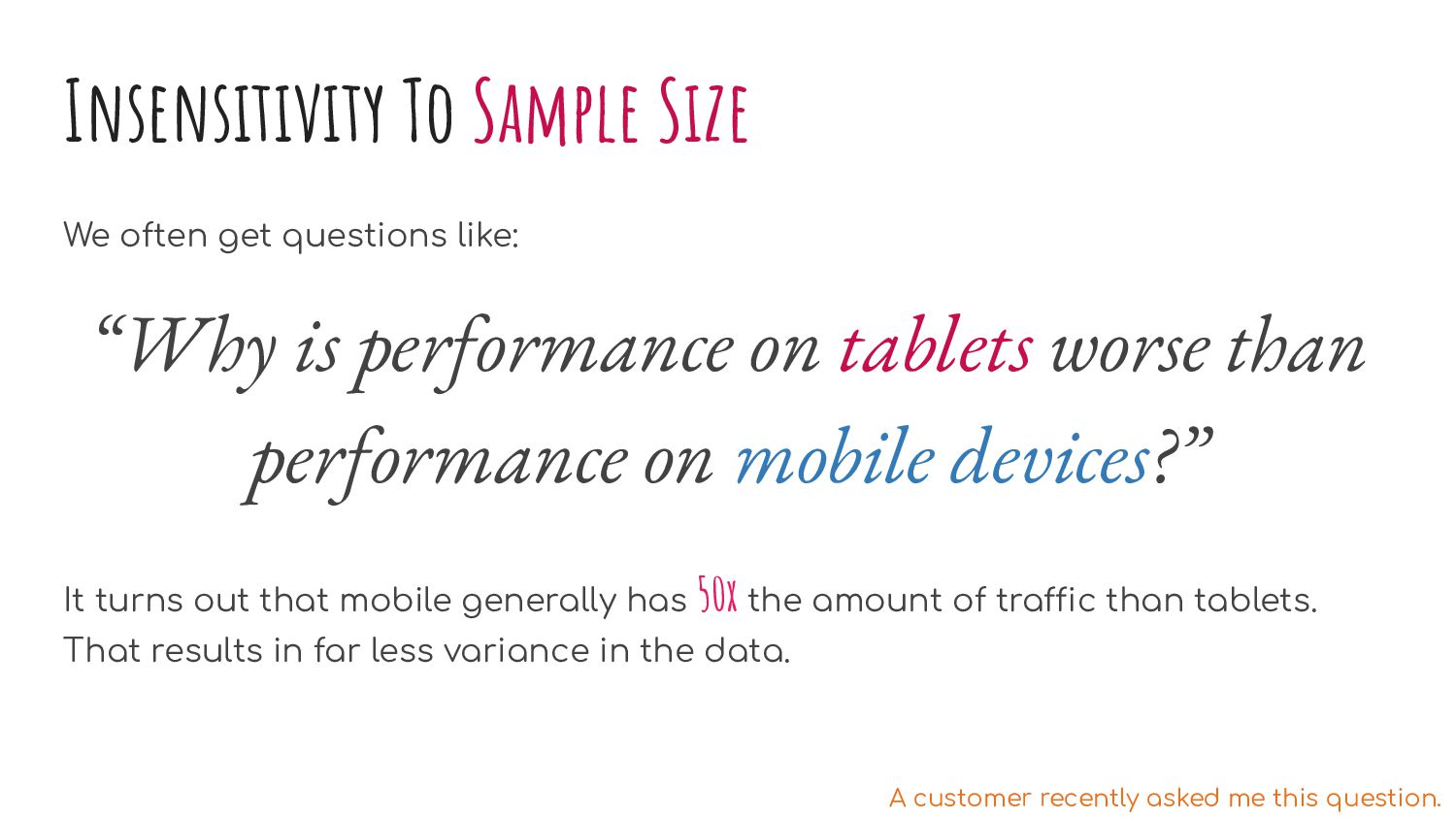 Insensitivity To Sample Size

We often get questions like:

“Why is performance on tablets worse than performance on mobile devices?”

It turns out that mobile generally has 50x the amount of traffic than tablets. That results in far less variance in the data.

A customer recently asked me this question.